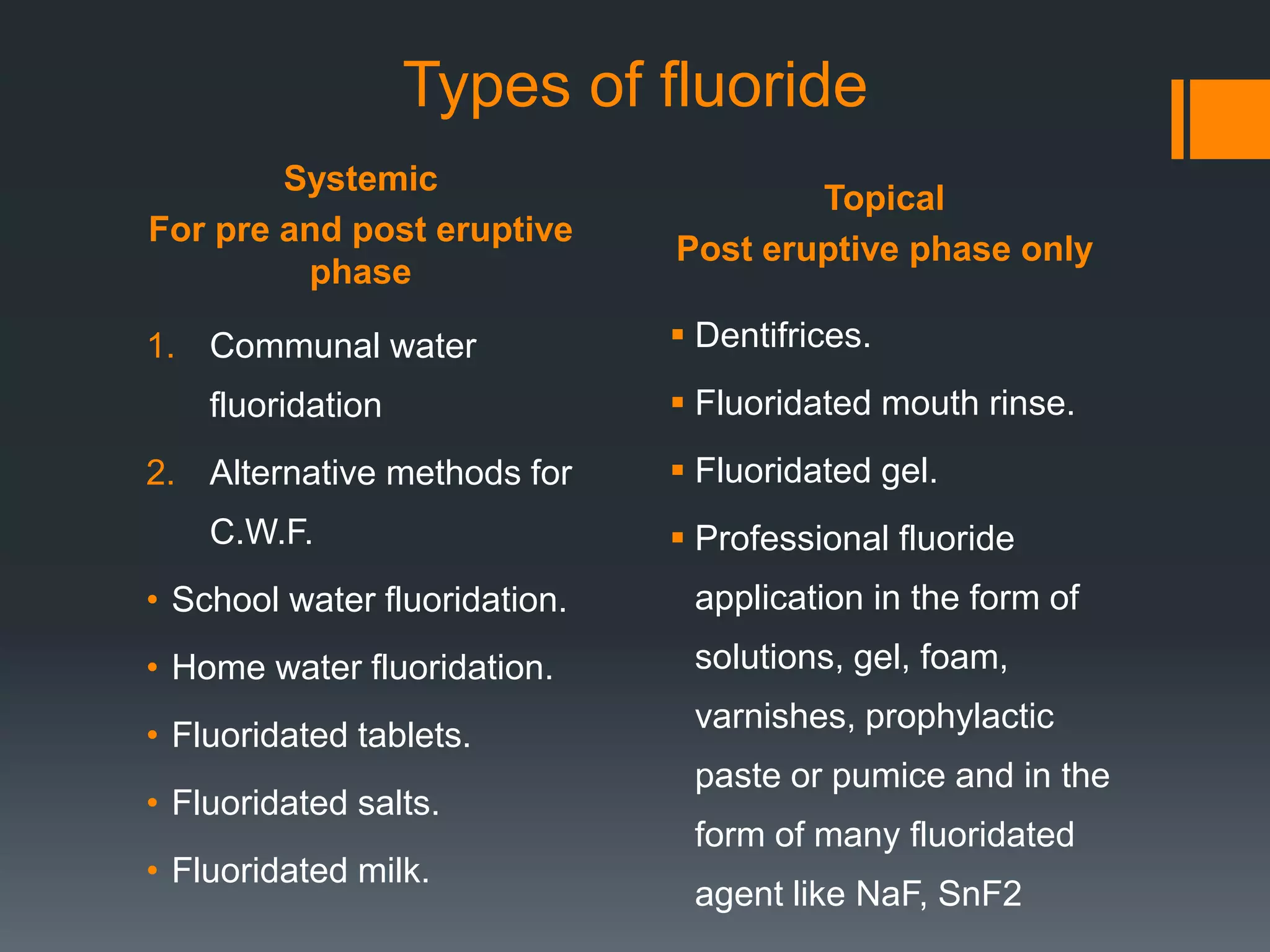 Types of fluoride

Systemic
For pre and post eruptive phase

1. Communal water fluoridation
2. Alternative methods for C.W.F.

• School water fluoridation.
• Home water fluoridation.
• Fluoridated tablets.
• Fluoridated salts.
• Fluoridated milk.

Topical
Post eruptive phase only

▪ Dentifrices.
▪ Fluoridated mouth rinse.
▪ Fluoridated gel.
▪ Professional fluoride application in the form of solutions, gel, foam, varnishes, prophylactic paste or pumice and in the form of many fluoridated agent like NaF, SnF2